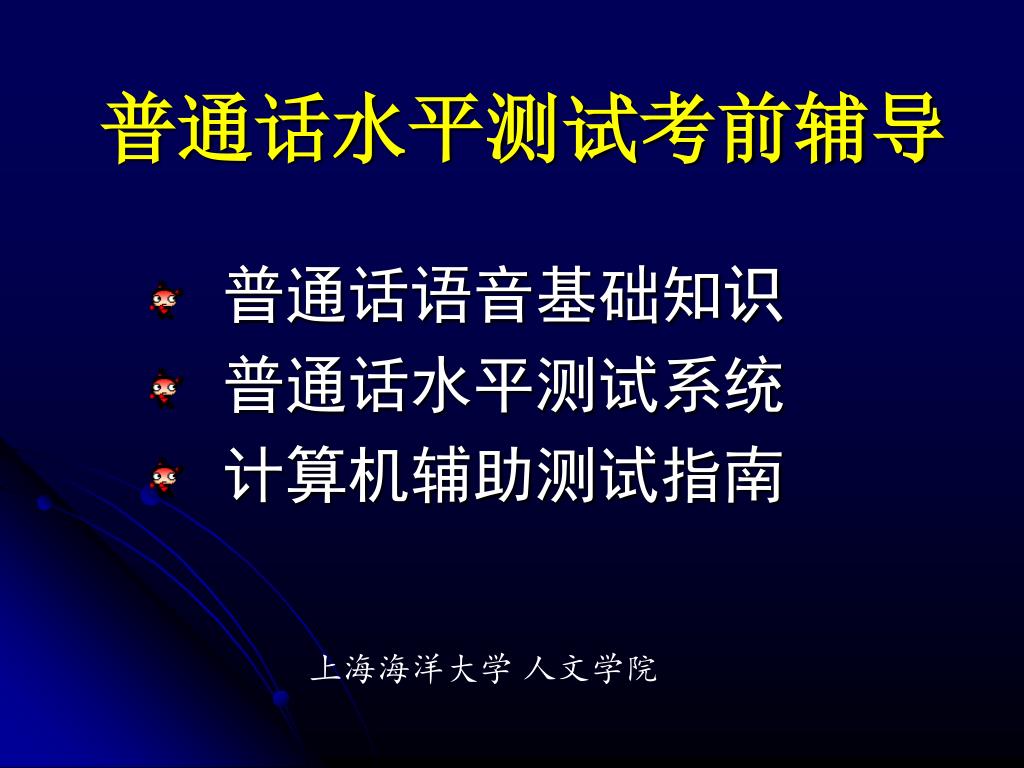 普通话水平测试考前辅导

普通话语音基础知识
普通话水平测试系统
计算机辅助测试指南

上海海洋大学 人文学院